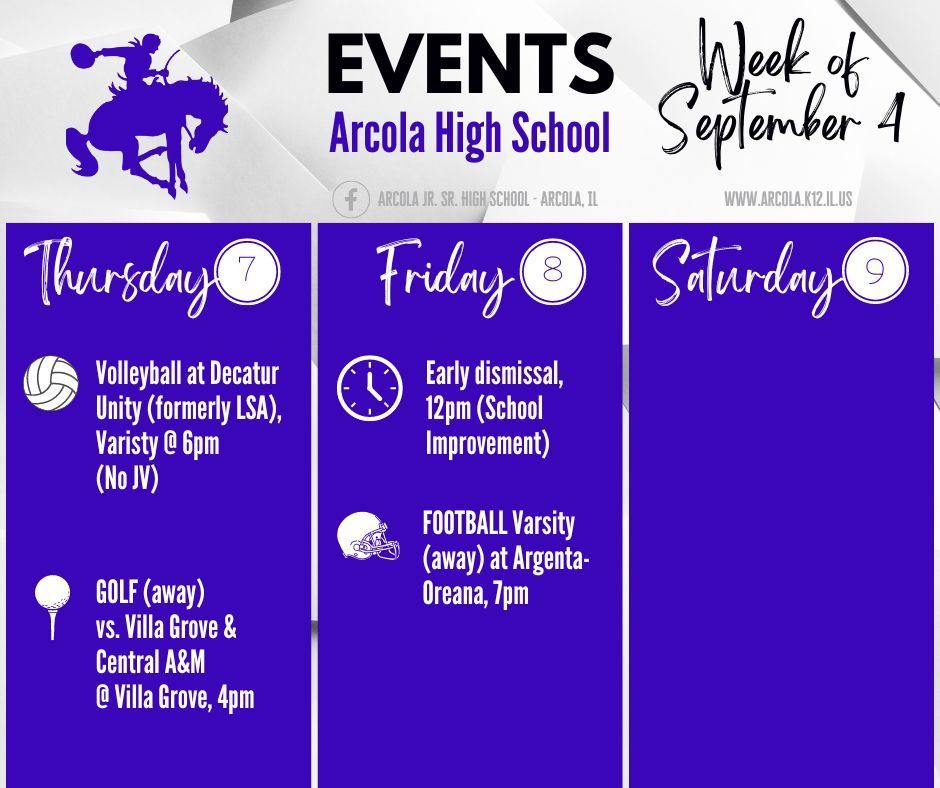 EVENTS
Arcola High School

Week of September 4

ARCOLA JR. SR. HIGH SCHOOL - ARCOLA, IL
WWW.ARCOLA.K12.IL.US

Thursday 7

Volleyball at Decatur Unity (formerly LSA), Varisty @ 6pm (No JV)

GOLF (away) vs. Villa Grove & Central A&M @ Villa Grove, 4pm

Friday 8

Early dismissal, 12pm (School Improvement)

FOOTBALL Varsity (away) at Argenta-Oreana, 7pm

Saturday 9